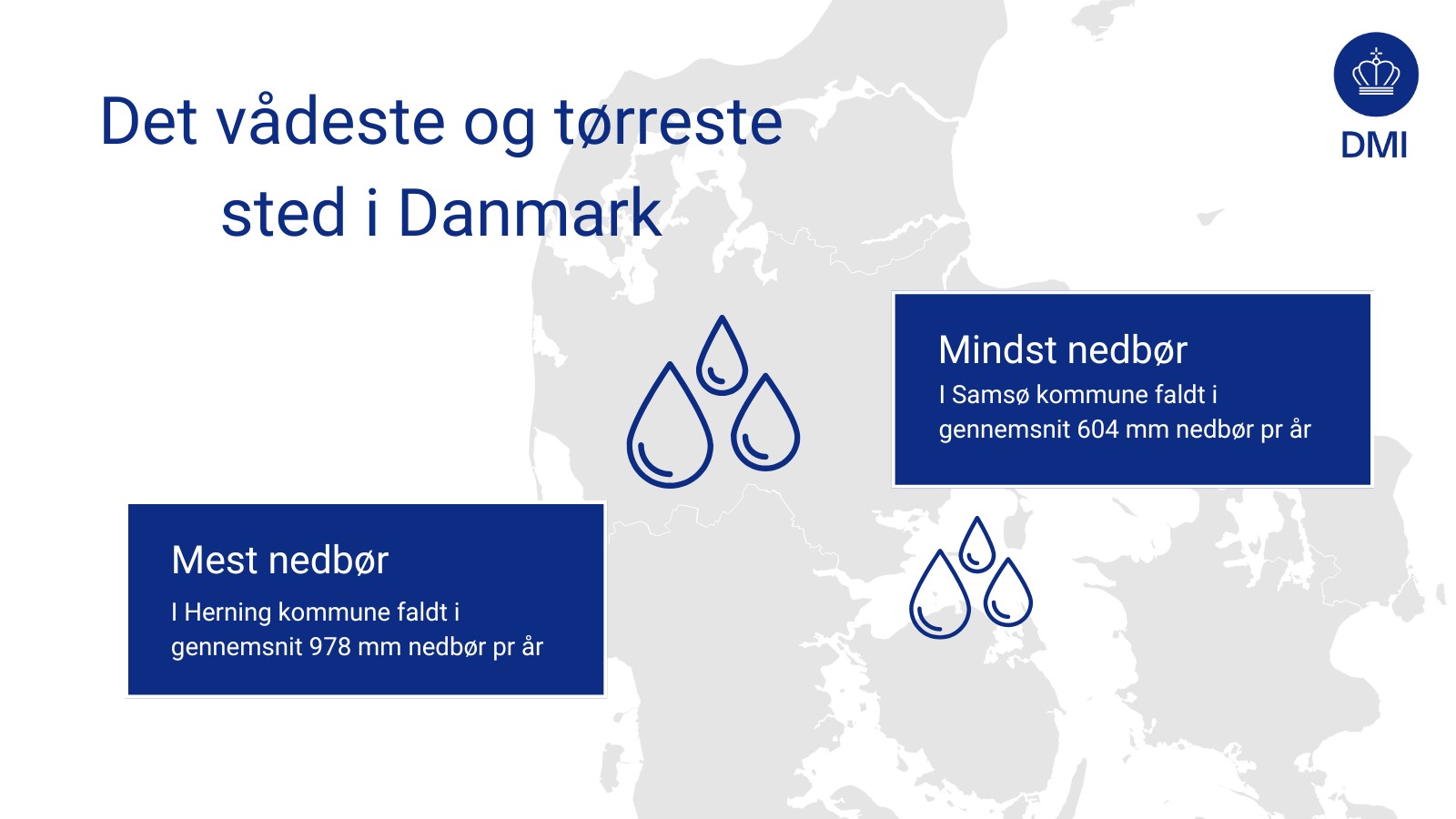 Det vådeste og tørreste sted i Danmark

DMI

Mindst nedbør
I Samsø kommune faldt i gennemsnit 604 mm nedbør pr år

Mest nedbør
I Herning kommune faldt i gennemsnit 978 mm nedbør pr år